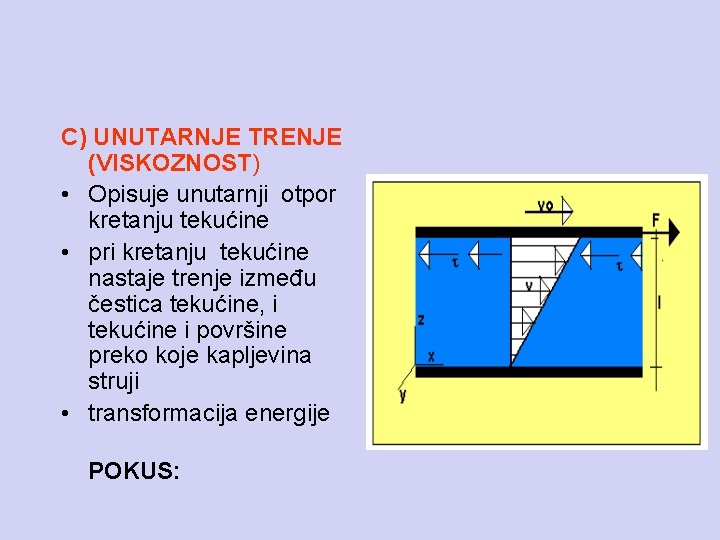 C) UNUTARNJE TRENJE (VISKOZNOST)

• Opisuje unutarnji otpor kretanju tekućine
• pri kretanju tekućine nastaje trenje između čestica tekućine, i tekućine i površine preko koje kapljevina struji
• transformacija energije

POKUS:

vo
F
τ
τ
v
l
z
x
y